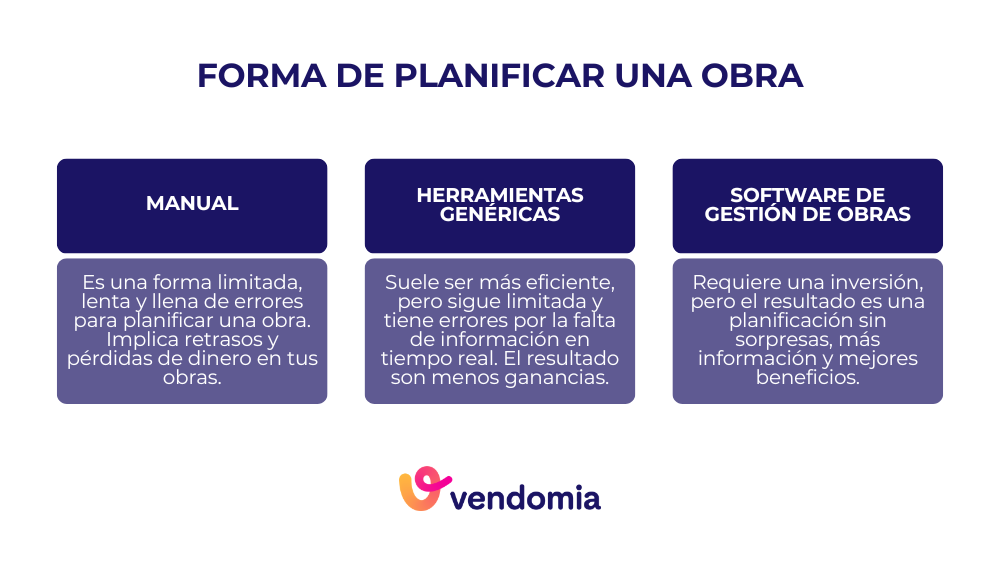 FORMA DE PLANIFICAR UNA OBRA

MANUAL

Es una forma limitada, lenta y llena de errores para planificar una obra. Implica retrasos y pérdidas de dinero en tus obras.

HERRAMIENTAS GENÉRICAS

Suele ser más eficiente, pero sigue limitada y tiene errores por la falta de información en tiempo real. El resultado son menos ganancias.

SOFTWARE DE GESTIÓN DE OBRAS

Requiere una inversión, pero el resultado es una planificación sin sorpresas, más información y mejores beneficios.

vendomia